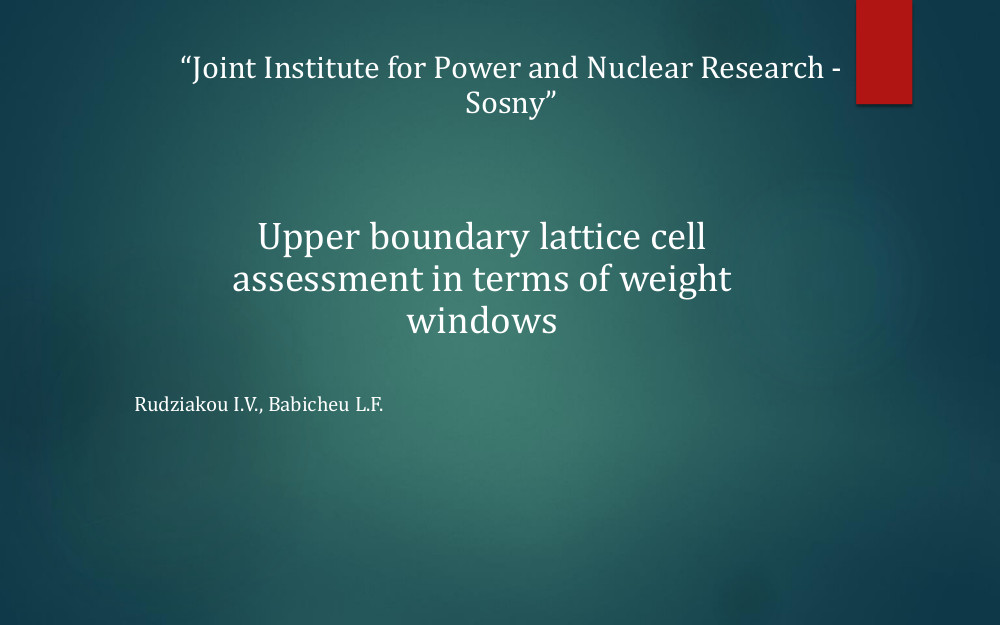 “Joint Institute for Power and Nuclear Research - Sosny”

Upper boundary lattice cell assessment in terms of weight windows

Rudziakou I.V., Babicheu L.F.